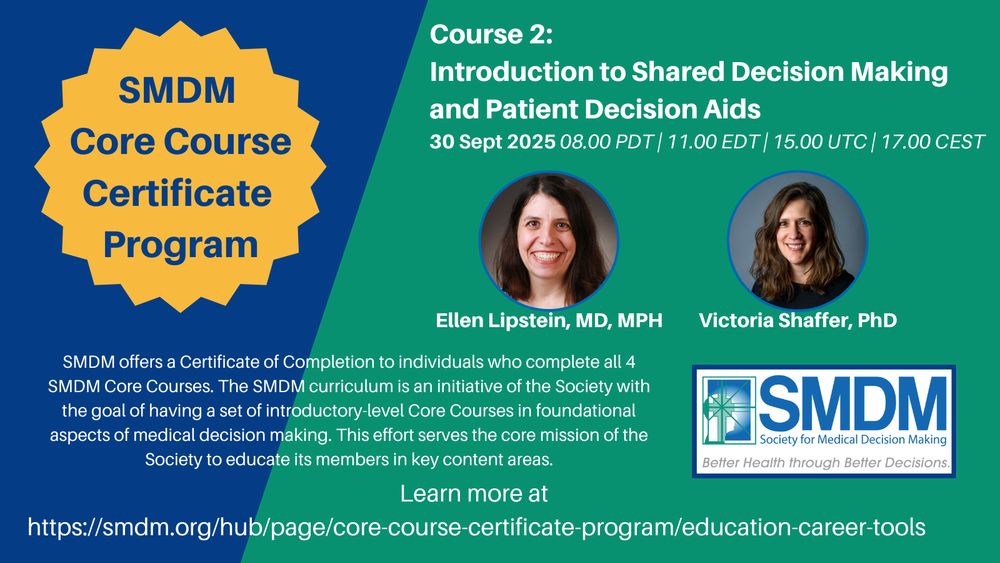 SMDM Core Course Certificate Program

Course 2:
Introduction to Shared Decision Making and Patient Decision Aids

30 Sept 2025 08.00 PDT | 11.00 EDT | 15.00 UTC | 17.00 CEST

Ellen Lipstein, MD, MPH

Victoria Shaffer, PhD

SMDM offers a Certificate of Completion to individuals who complete all 4 SMDM Core Courses. The SMDM curriculum is an initiative of the Society with the goal of having a set of introductory-level Core Courses in foundational aspects of medical decision making. This effort serves the core mission of the Society to educate its members in key content areas.

SMDM
Society for Medical Decision Making
Better Health through Better Decisions.

Learn more at
https://smdm.org/hub/page/core-course-certificate-program/education-career-tools